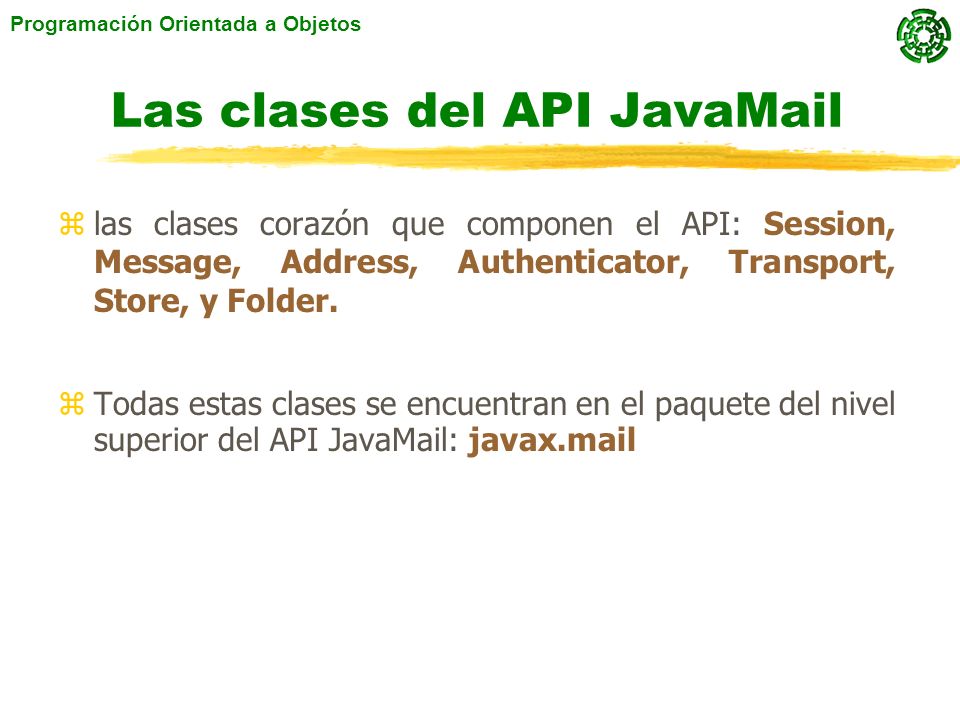 Programación Orientada a Objetos

Las clases del API JavaMail

las clases corazón que componen el API: Session, Message, Address, Authenticator, Transport, Store, y Folder.

Todas estas clases se encuentran en el paquete del nivel superior del API JavaMail: javax.mail